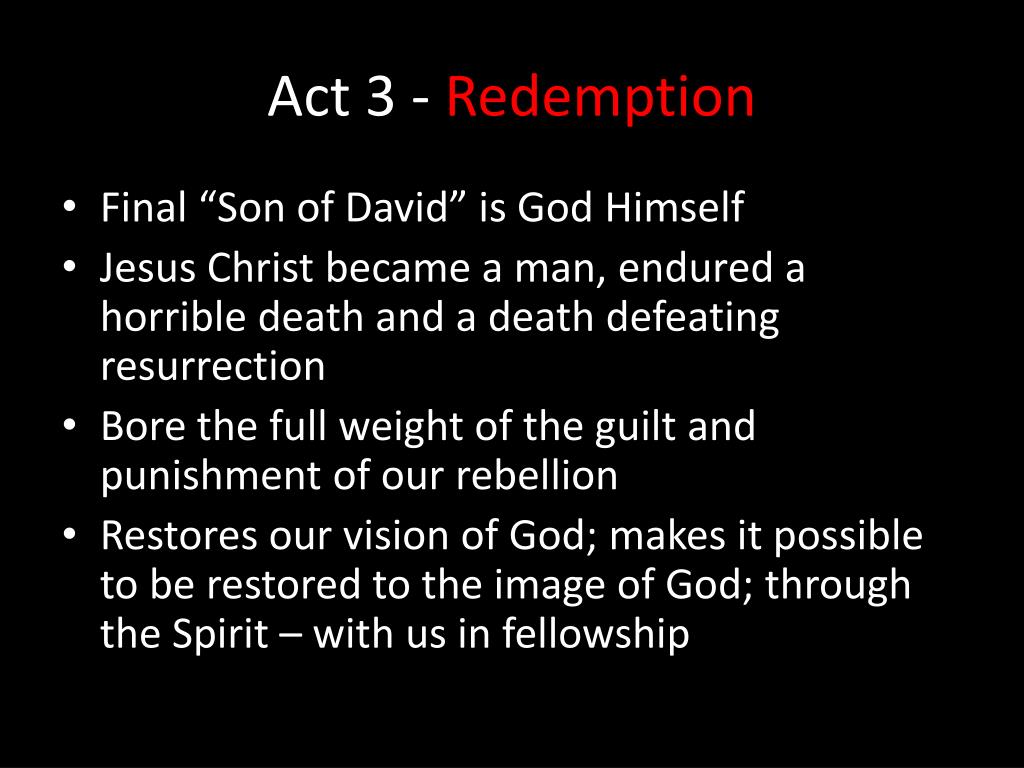 Act 3 - Redemption

• Final “Son of David” is God Himself
• Jesus Christ became a man, endured a horrible death and a death defeating resurrection
• Bore the full weight of the guilt and punishment of our rebellion
• Restores our vision of God; makes it possible to be restored to the image of God; through the Spirit – with us in fellowship